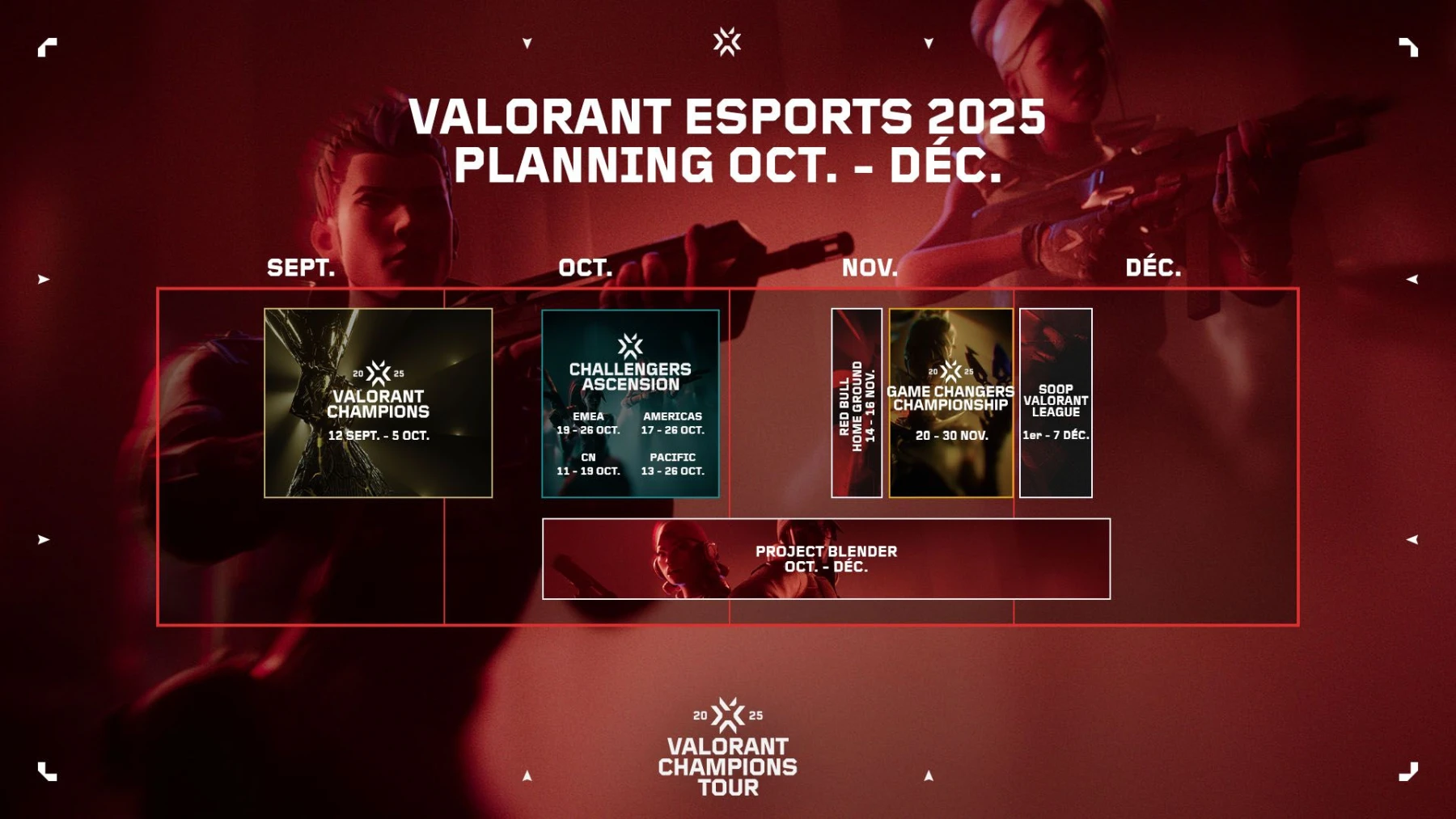 VALORANT ESPORTS 2025
PLANNING OCT. - DÉC.

SEPT.

OCT.

NOV.

DÉC.

20 25
VALORANT CHAMPIONS
12 SEPT. - 5 OCT.

CHALLENGERS ASCENSION
EMEA
19 - 26 OCT.
AMERICAS
17 - 26 OCT.
CN
11 - 19 OCT.
PACIFIC
13 - 26 OCT.

RED BULL HOME GROUND
14 - 16 NOV.

20 25
GAME CHANGERS CHAMPIONSHIP
20 - 30 NOV.

SOOP VALORANT LEAGUE
1er - 7 DÉC.

PROJECT BLENDER
OCT. - DÉC.

20 25
VALORANT CHAMPIONS TOUR